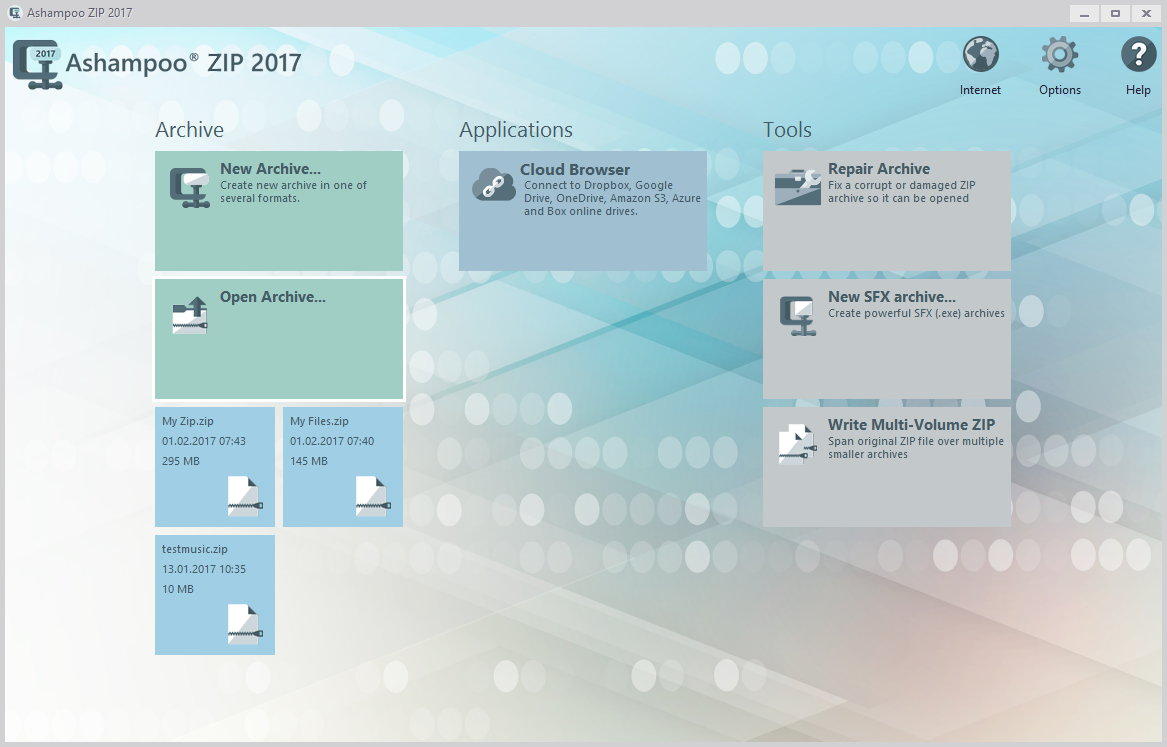 Ashampoo ZIP 2017

2017
Ashampoo® ZIP 2017

Internet
Options
Help

Archive

New Archive...
Create new archive in one of several formats.

Open Archive...

My Zip.zip
01.02.2017 07:43
295 MB

My Files.zip
01.02.2017 07:40
145 MB

testmusic.zip
13.01.2017 10:35
10 MB

Applications

Cloud Browser
Connect to Dropbox, Google Drive, OneDrive, Amazon S3, Azure and Box online drives.

Tools

Repair Archive
Fix a corrupt or damaged ZIP archive so it can be opened

New SFX archive...
Create powerful SFX (.exe) archives

Write Multi-Volume ZIP
Span original ZIP file over multiple smaller archives